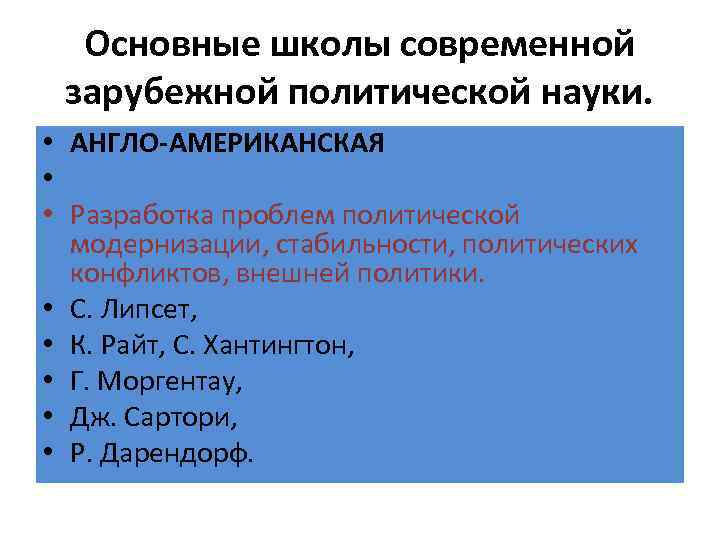 Основные школы современной зарубежной политической науки.

• АНГЛО-АМЕРИКАНСКАЯ
•
• Разработка проблем политической модернизации, стабильности, политических конфликтов, внешней политики.
• С. Липсет,
• К. Райт, С. Хантингтон,
• Г. Моргентау,
• Дж. Сартори,
• Р. Дарендорф.